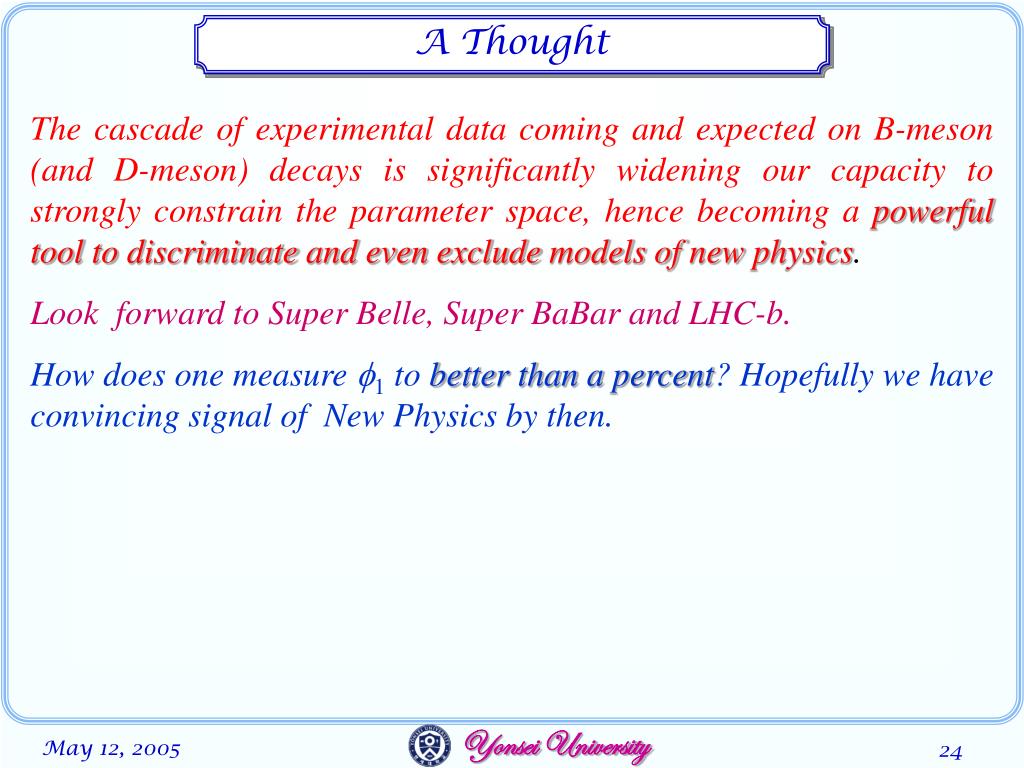 A Thought

The cascade of experimental data coming and expected on B-meson (and D-meson) decays is significantly widening our capacity to strongly constrain the parameter space, hence becoming a powerful tool to discriminate and even exclude models of new physics.

Look forward to Super Belle, Super BaBar and LHC-b.

How does one measure $\phi_1$ to better than a percent? Hopefully we have convincing signal of New Physics by then.

May 12, 2005

Yonsei University

24